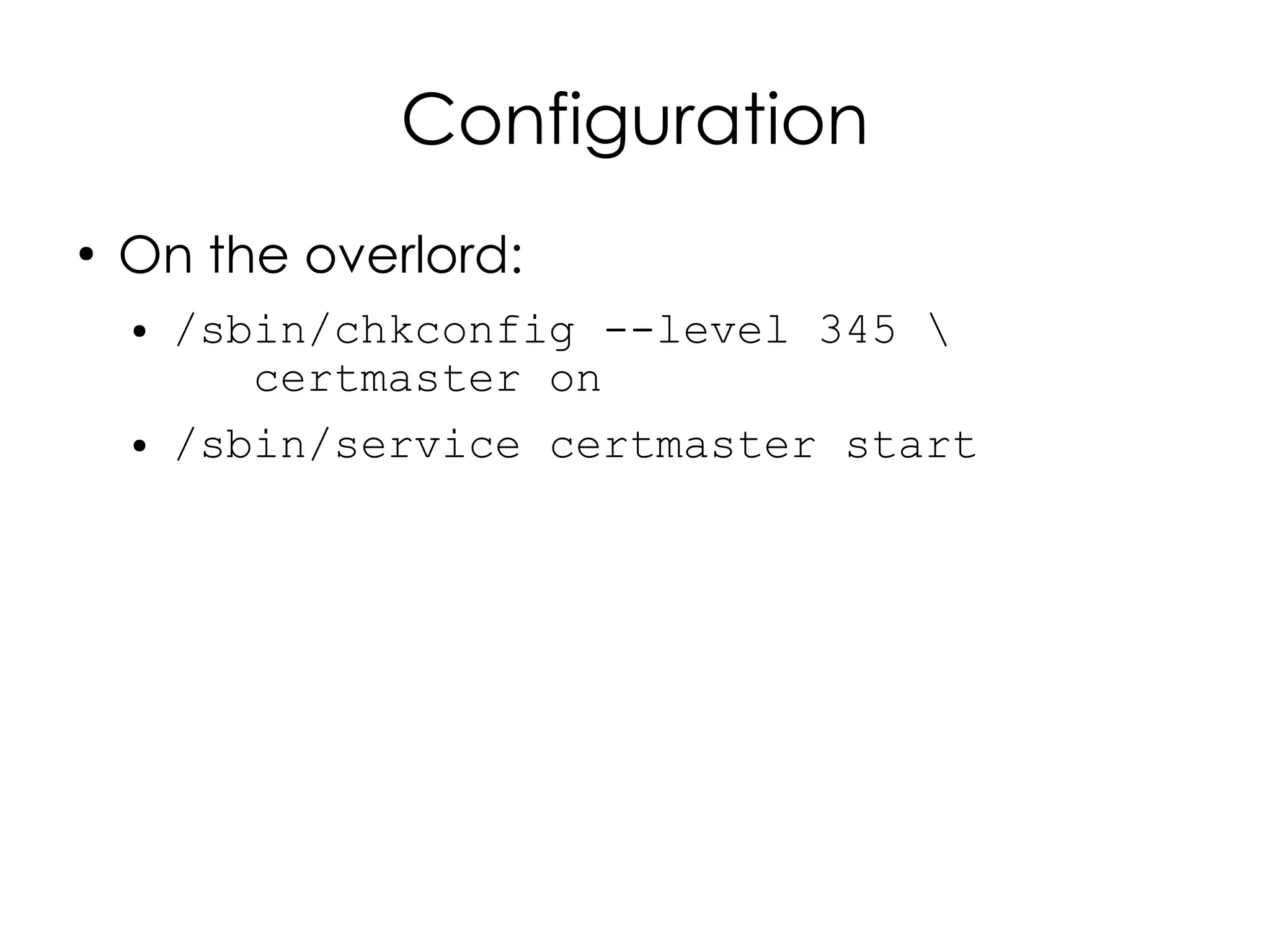 Configuration

• On the overlord:

• /sbin/chkconfig --level 345 \
certmaster on

• /sbin/service certmaster start